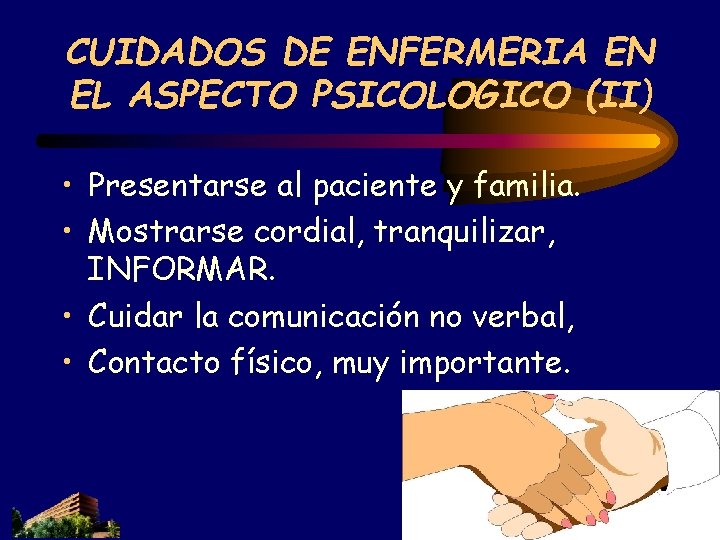 CUIDADOS DE ENFERMERIA EN EL ASPECTO PSICOLOGICO (II)

• Presentarse al paciente y familia.
• Mostrarse cordial, tranquilizar, INFORMAR.
• Cuidar la comunicación no verbal,
• Contacto físico, muy importante.